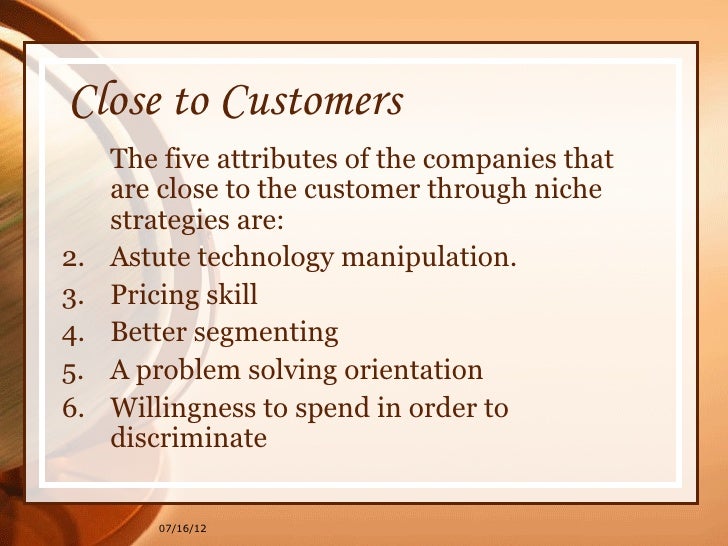 Close to Customers

The five attributes of the companies that are close to the customer through niche strategies are:

2. Astute technology manipulation.
3. Pricing skill
4. Better segmenting
5. A problem solving orientation
6. Willingness to spend in order to discriminate

07/16/12